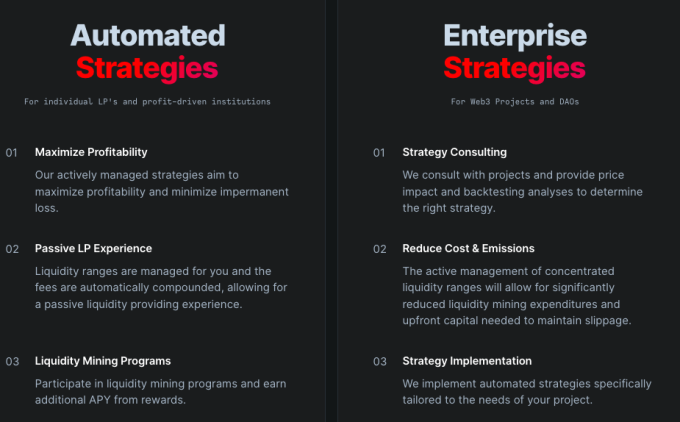 Automated
Strategies

For individual LP's and profit-driven institutions

01 Maximize Profitability

Our actively managed strategies aim to maximize profitability and minimize impermanent loss.

02 Passive LP Experience

Liquidity ranges are managed for you and the fees are automatically compounded, allowing for a passive liquidity providing experience.

03 Liquidity Mining Programs

Participate in liquidity mining programs and earn additional APY from rewards.

Enterprise
Strategies

For Web3 Projects and DAOs

01 Strategy Consulting

We consult with projects and provide price impact and backtesting analyses to determine the right strategy.

02 Reduce Cost & Emissions

The active management of concentrated liquidity ranges will allow for significantly reduced liquidity mining expenditures and upfront capital needed to maintain slippage.

03 Strategy Implementation

We implement automated strategies specifically tailored to the needs of your project.